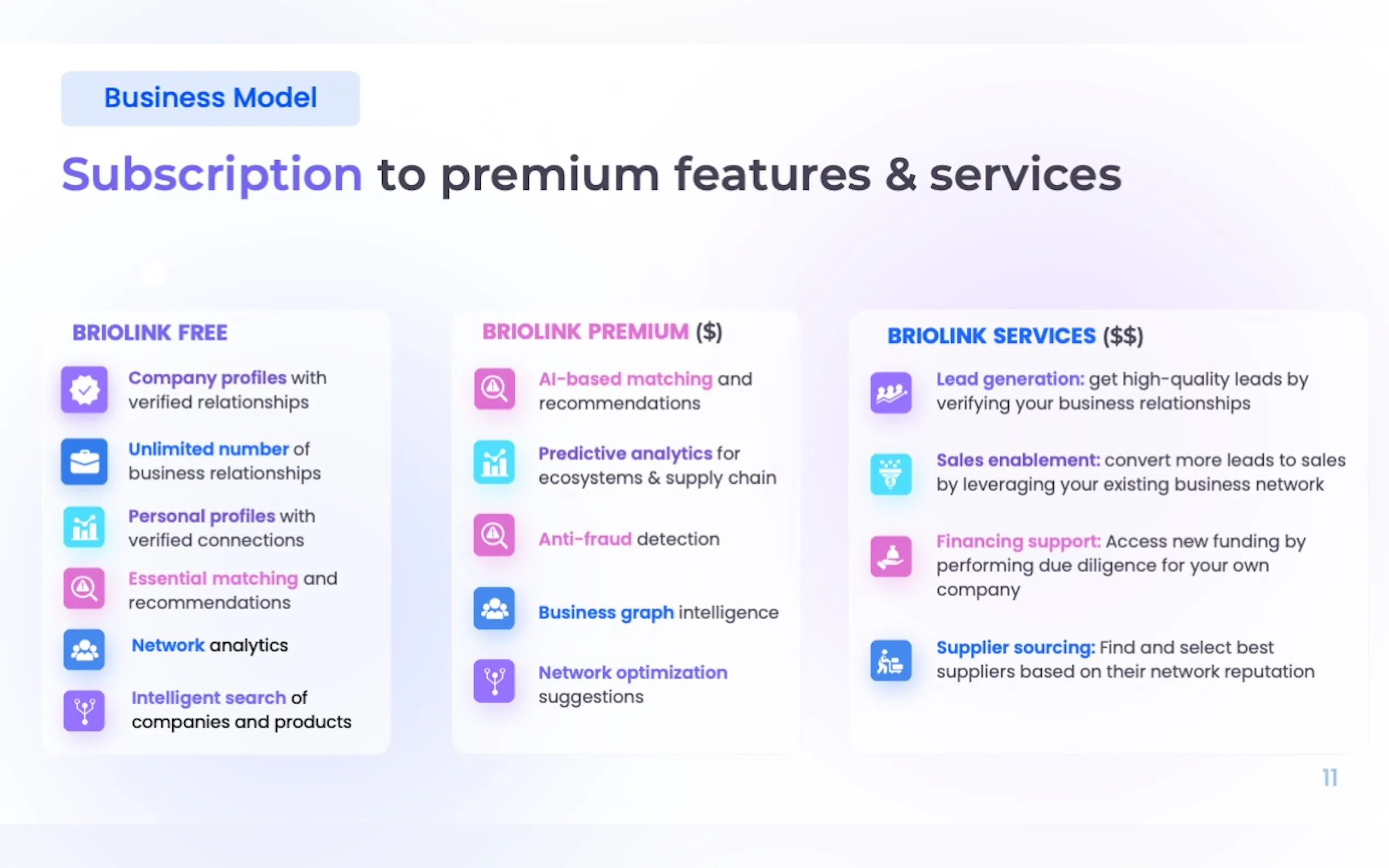 Business Model

Subscription to premium features & services

BRIOLINK FREE

Company profiles with verified relationships

Unlimited number of business relationships

Personal profiles with verified connections

Essential matching and recommendations

Network analytics

Intelligent search of companies and products

BRIOLINK PREMIUM ($)

AI-based matching and recommendations

Predictive analytics for ecosystems & supply chain

Anti-fraud detection

Business graph intelligence

Network optimization suggestions

BRIOLINK SERVICES ($$)

Lead generation: get high-quality leads by verifying your business relationships

Sales enablement: convert more leads to sales by leveraging your existing business network

Financing support: Access new funding by performing due diligence for your own company

Supplier sourcing: Find and select best suppliers based on their network reputation

11